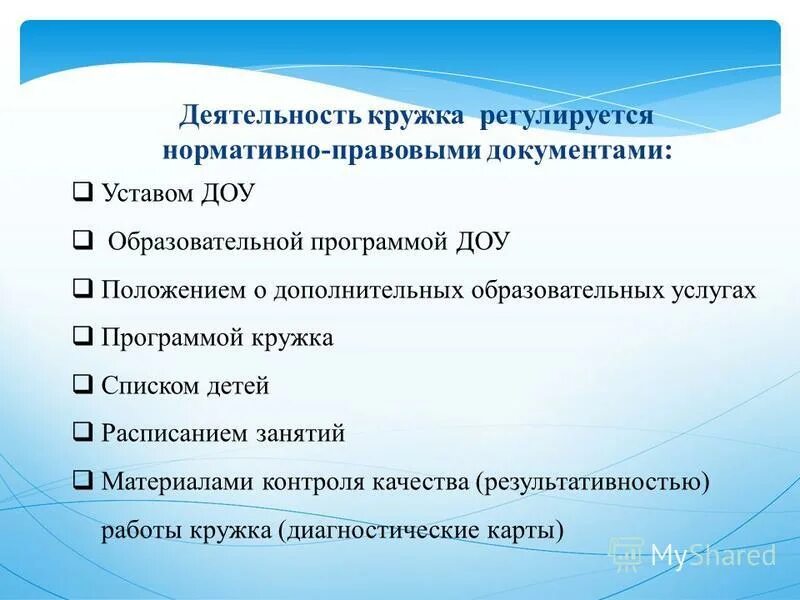 Деятельность кружка регулируется нормативно-правовыми документами:

❑ Уставом ДОУ

❑ Образовательной программой ДОУ

❑ Положением о дополнительных образовательных услугах

❑ Программой кружка

❑ Списком детей

❑ Расписанием занятий

❑ Материалами контроля качества (результативностью) работы кружка (диагностические карты)

MyShared